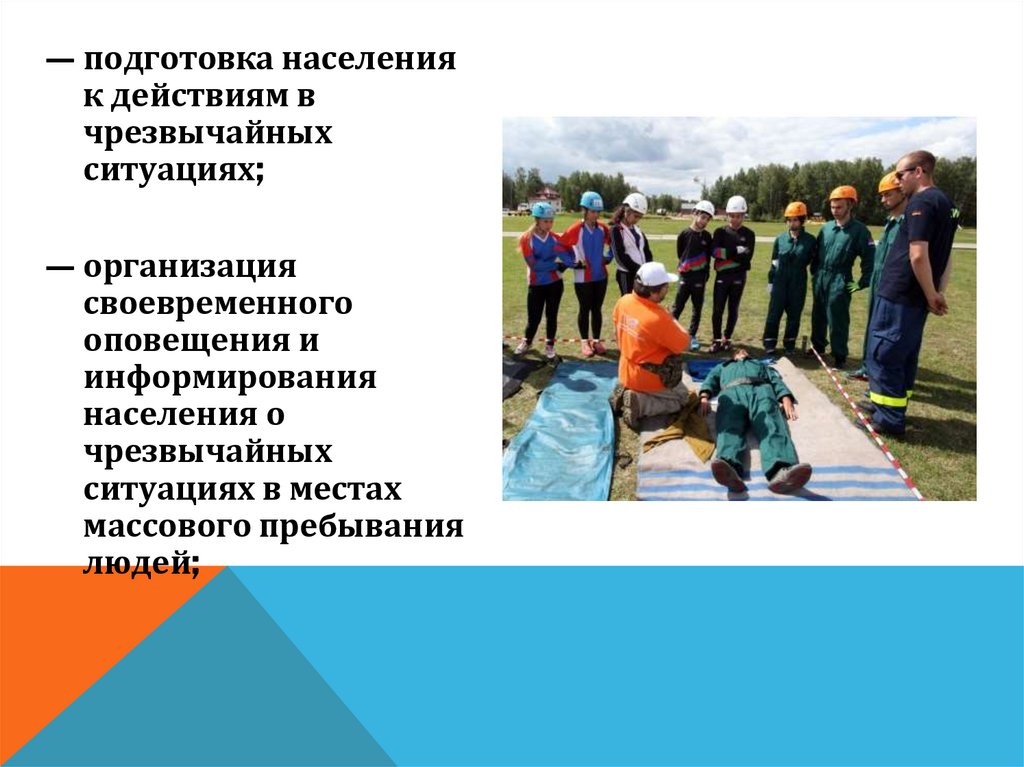 — подготовка населения к действиям в чрезвычайных ситуациях;

— организация своевременного оповещения и информирования населения о чрезвычайных ситуациях в местах массового пребывания людей;